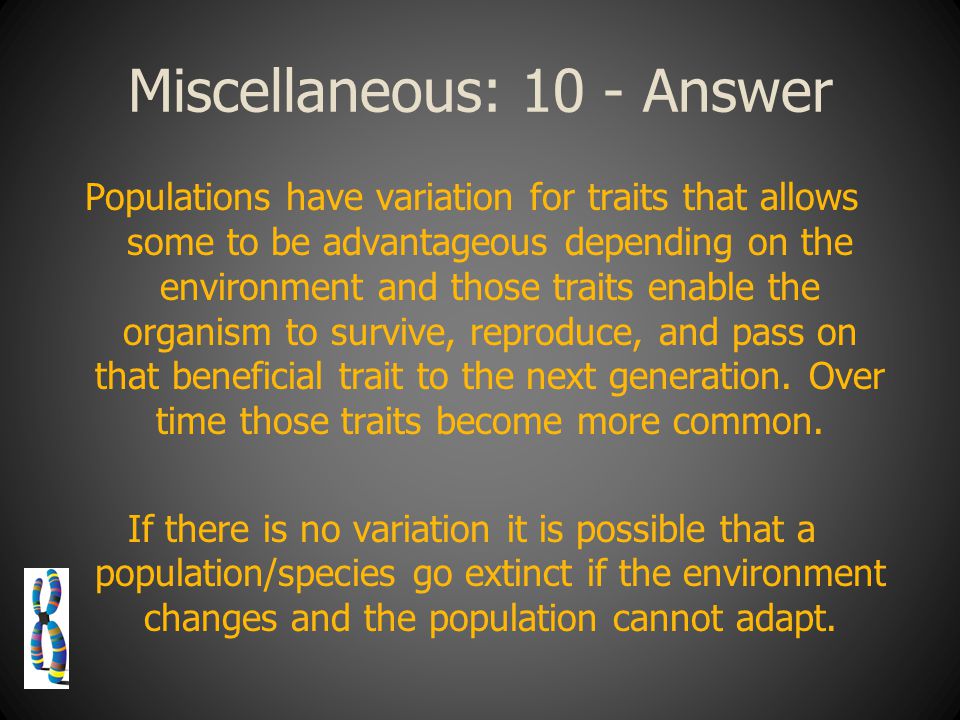 Miscellaneous: 10 - Answer

Populations have variation for traits that allows some to be advantageous depending on the environment and those traits enable the organism to survive, reproduce, and pass on that beneficial trait to the next generation. Over time those traits become more common.

If there is no variation it is possible that a population/species go extinct if the environment changes and the population cannot adapt.